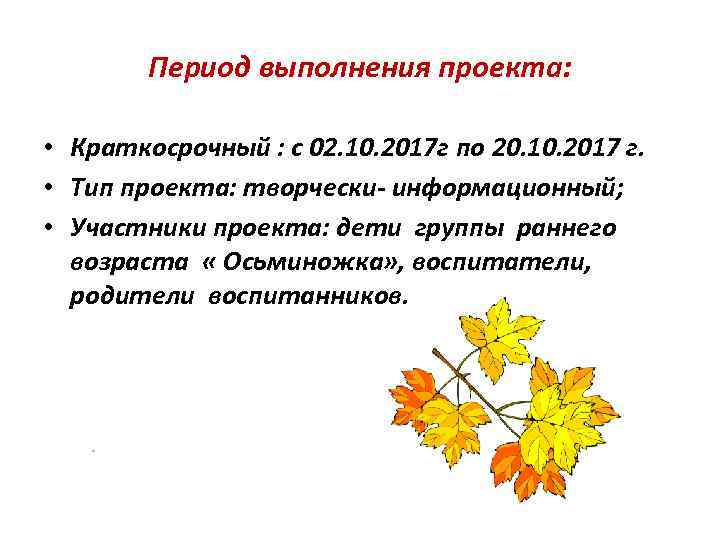 Период выполнения проекта:

• Краткосрочный : с 02.10.2017г по 20.10.2017 г.
• Тип проекта: творчески- информационный;
• Участники проекта: дети группы раннего возраста « Осьминожка», воспитатели, родители воспитанников.